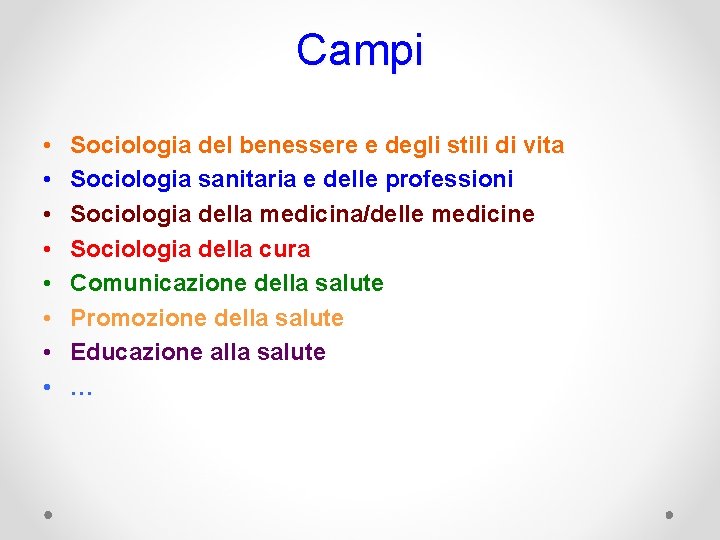 Campi

• Sociologia del benessere e degli stili di vita
• Sociologia sanitaria e delle professioni
• Sociologia della medicina/delle medicine
• Sociologia della cura
• Comunicazione della salute
• Promozione della salute
• Educazione alla salute
• …